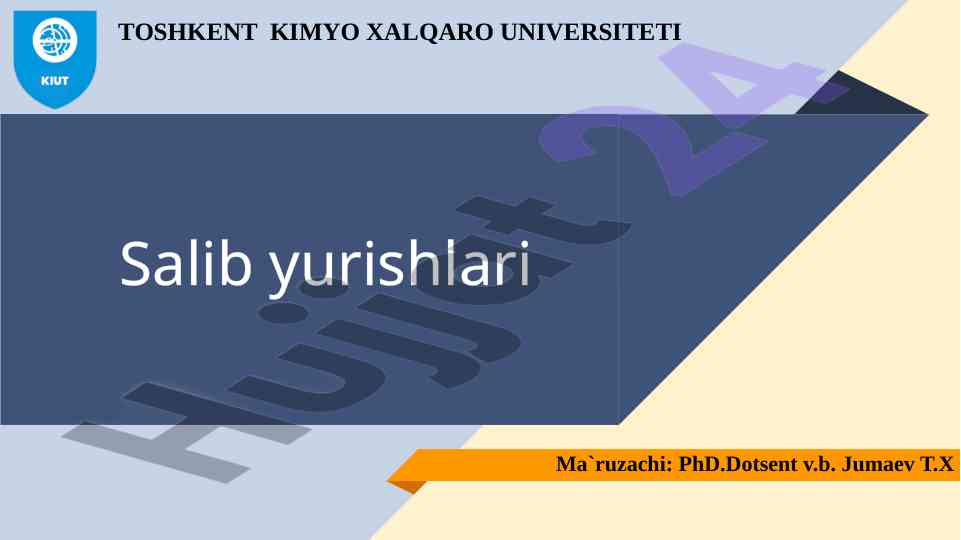 KIUT

TOSHKENT KIMYO XALQARO UNIVERSITETI

Salib yurishlari

Hujjat 24

Ma`ruzachi: PhD.Dotsent v.b. Jumaev T.X